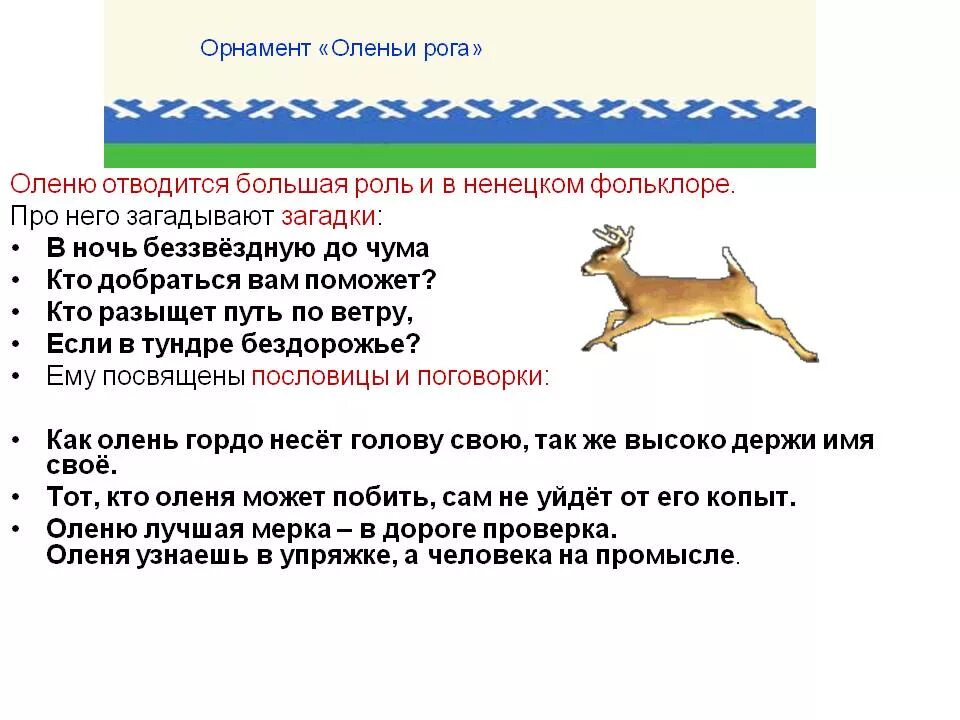 Орнамент «Оленьи рога»

Оленю отводится большая роль и в ненецком фольклоре.
Про него загадывают загадки:

• В ночь беззвёздную до чума
• Кто добраться вам поможет?
• Кто разыщет путь по ветру,
• Если в тундре бездорожье?
• Ему посвящены пословицы и поговорки:

• Как олень гордо несёт голову свою, так же высоко держи имя своё.
• Тот, кто оленя может побить, сам не уйдёт от его копыт.
• Оленю лучшая мерка – в дороге проверка.
Оленя узнаешь в упряжке, а человека на промысле.